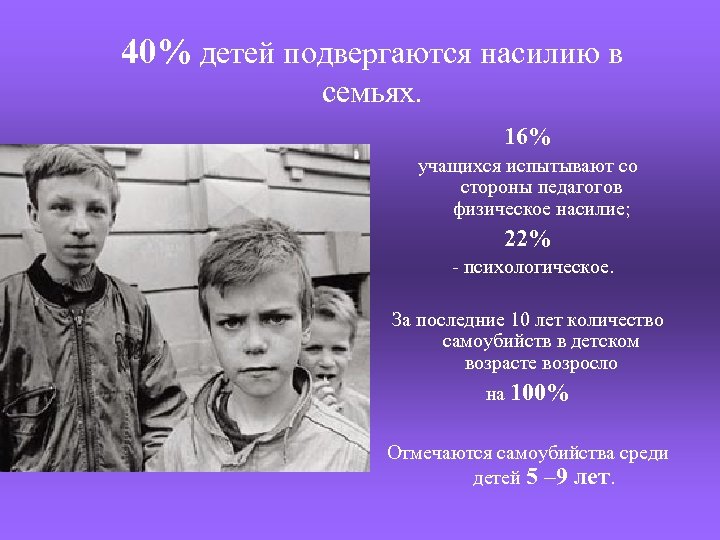 40% детей подвергаются насилию в семьях.

16%
учащихся испытывают со стороны педагогов физическое насилие;
22%
- психологическое.

За последние 10 лет количество самоубийств в детском возрасте возросло
на 100%

Отмечаются самоубийства среди детей 5 –9 лет.